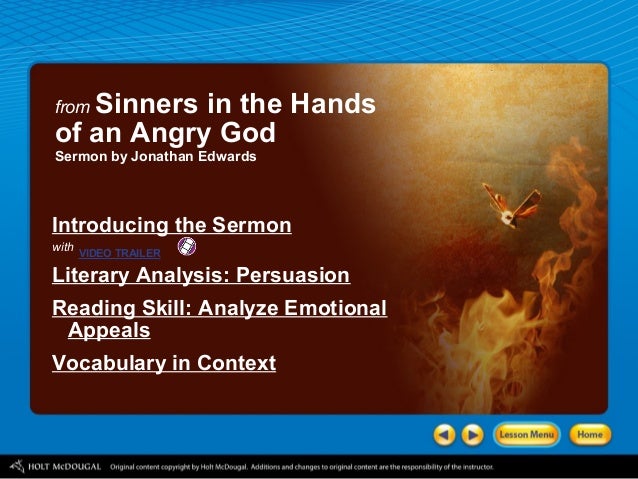 from Sinners in the Hands of an Angry God
Sermon by Jonathan Edwards

Introducing the Sermon
with VIDEO TRAILER

Literary Analysis: Persuasion

Reading Skill: Analyze Emotional Appeals

Vocabulary in Context

Lesson Menu
Home

HOLT McDOUGAL Original content copyright by Holt McDougal. Additions and changes to original content are the responsibility of the instructor.